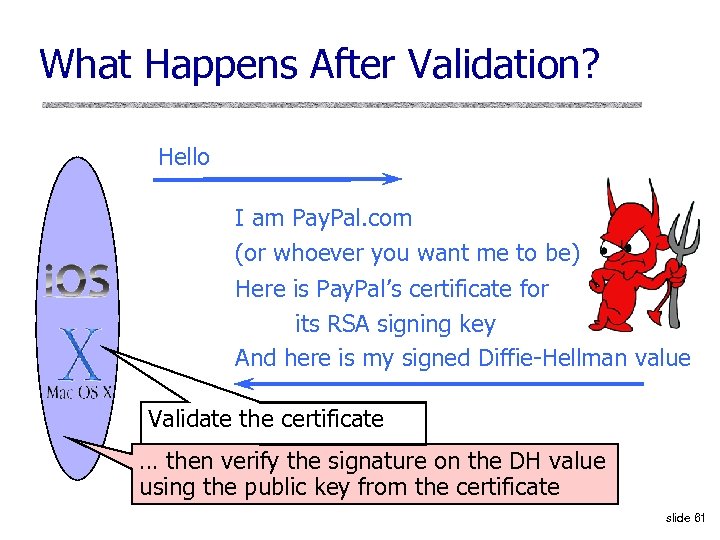 What Happens After Validation?

Hello

I am PayPal.com
(or whoever you want me to be)
Here is PayPal's certificate for
its RSA signing key
And here is my signed Diffie-Hellman value

iOS

X
Mac OS X

Validate the certificate

… then verify the signature on the DH value using the public key from the certificate

slide 61